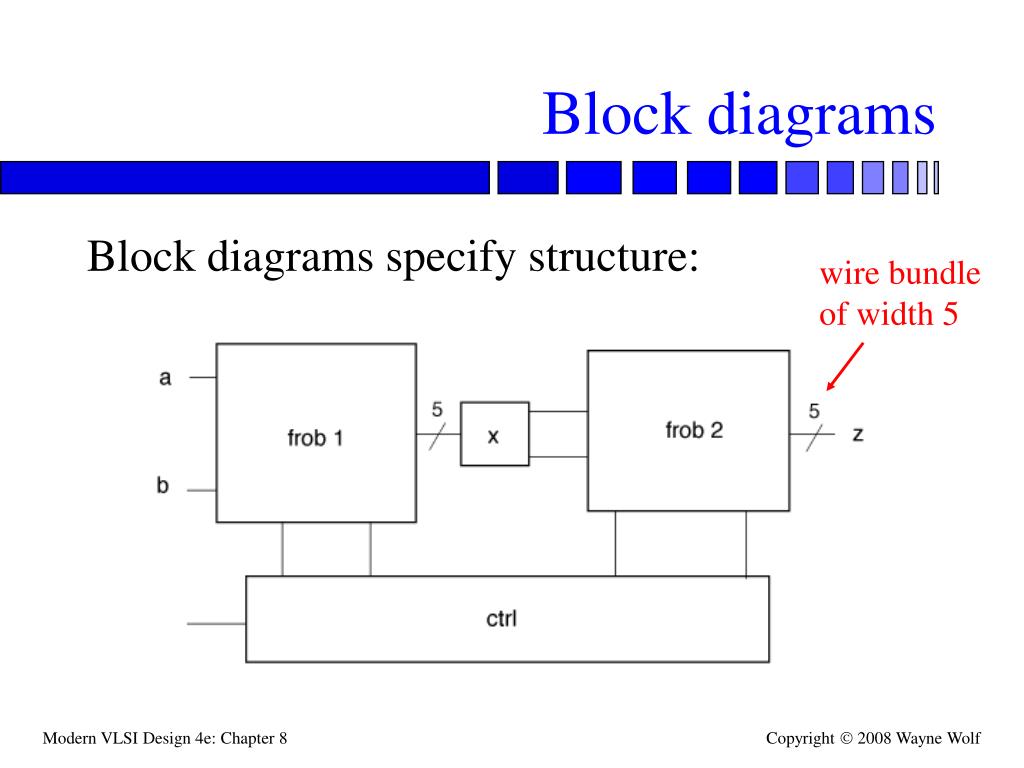 Block diagrams

Block diagrams specify structure:

wire bundle of width 5

a

b

frob 1

5

x

frob 2

5

z

ctrl

Modern VLSI Design 4e: Chapter 8

Copyright © 2008 Wayne Wolf